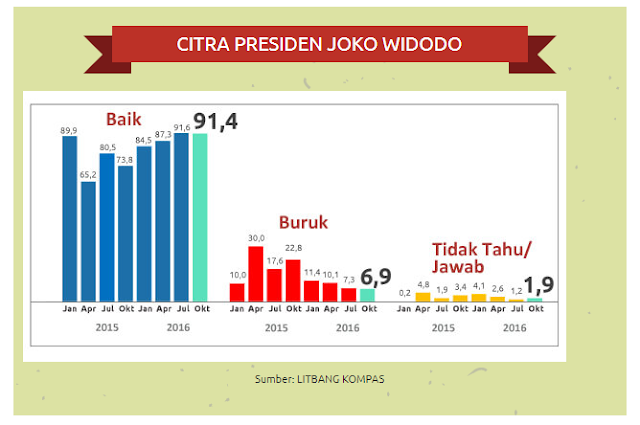 CITRA PRESIDEN JOKO WIDODO

Baik

89,9 65,2 80,5 73,8 84,5 87,3 91,6 91,4

Jan Apr Jul Okt Jan Apr Jul Okt

2015 2016

Buruk

10,0 30,0 17,6 22,8 11,4 10,1 7,3 6,9

Jan Apr Jul Okt Jan Apr Jul Okt

2015 2016

Tidak Tahu/ Jawab

0,2 4,8 1,9 3,4 4,1 2,6 1,2 1,9

Jan Apr Jul Okt Jan Apr Jul Okt

2015 2016

Sumber: LITBANG KOMPAS